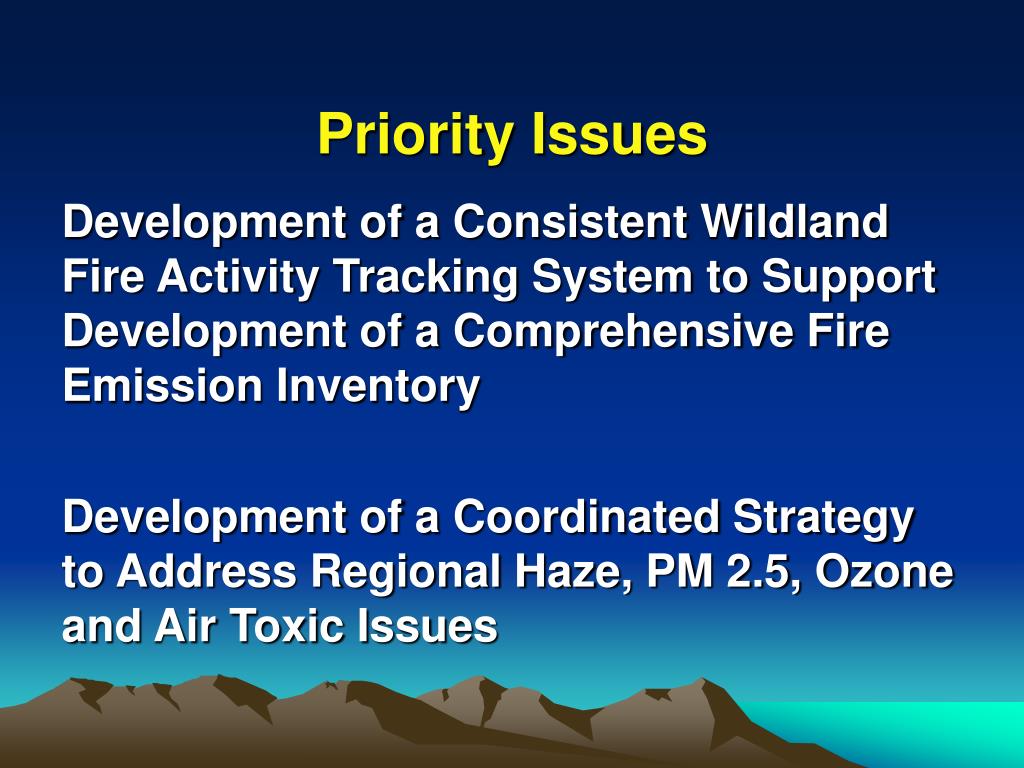 Priority Issues

Development of a Consistent Wildland Fire Activity Tracking System to Support Development of a Comprehensive Fire Emission Inventory

Development of a Coordinated Strategy to Address Regional Haze, PM 2.5, Ozone and Air Toxic Issues